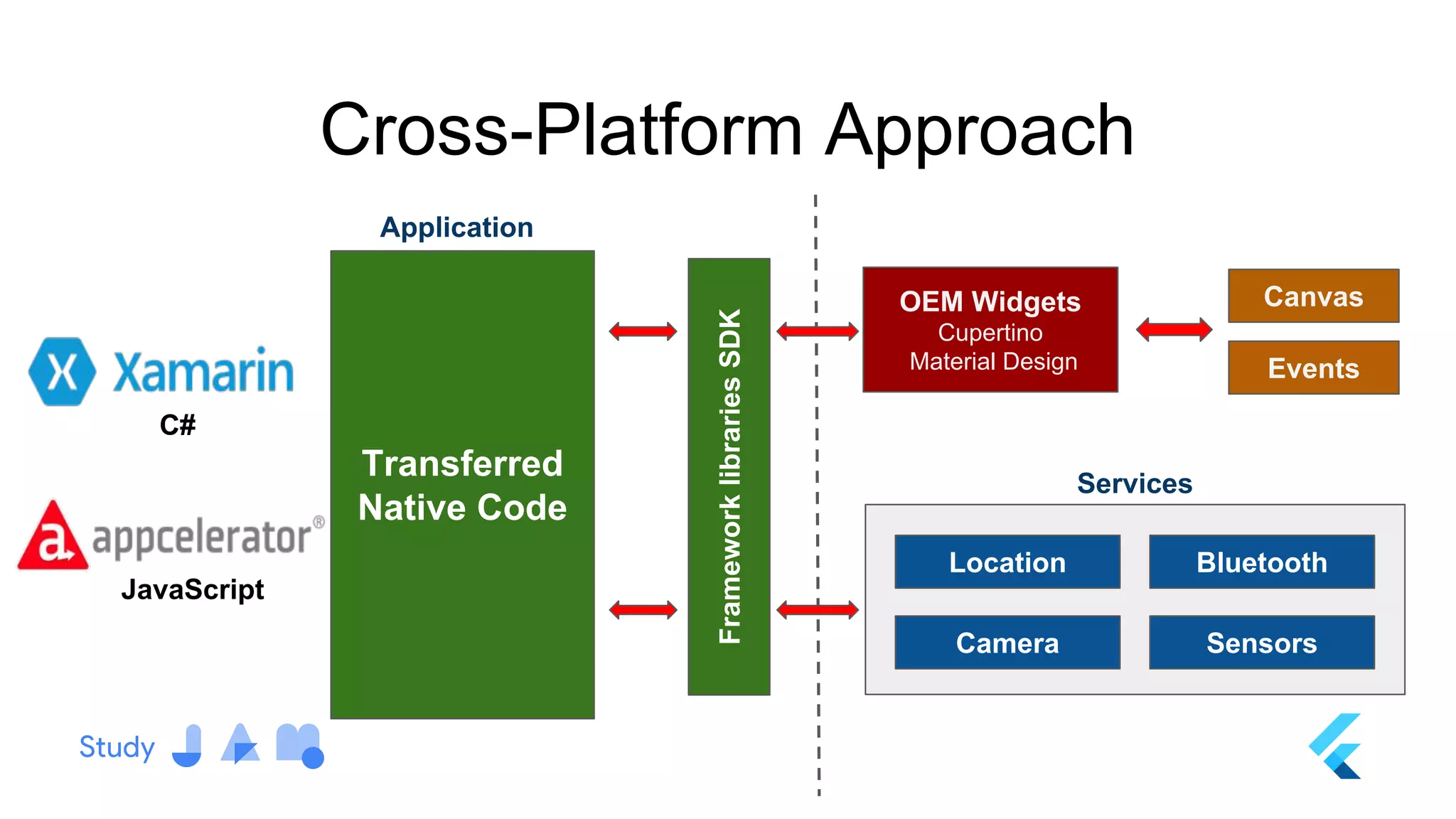 Cross-Platform Approach

Xamarin
C#

appcelerator®
JavaScript

Application

Transferred Native Code

Framework libraries SDK

OEM Widgets
Cupertino
Material Design

Canvas

Events

Services

Location

Bluetooth

Camera

Sensors

Study